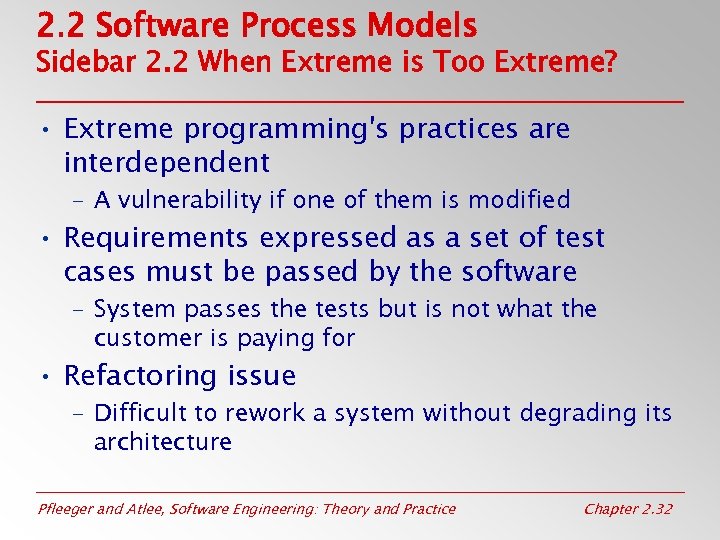 2.2 Software Process Models
Sidebar 2.2 When Extreme is Too Extreme?

• Extreme programming's practices are interdependent
– A vulnerability if one of them is modified
• Requirements expressed as a set of test cases must be passed by the software
– System passes the tests but is not what the customer is paying for
• Refactoring issue
– Difficult to rework a system without degrading its architecture

Pfleeger and Atlee, Software Engineering: Theory and Practice
Chapter 2.32